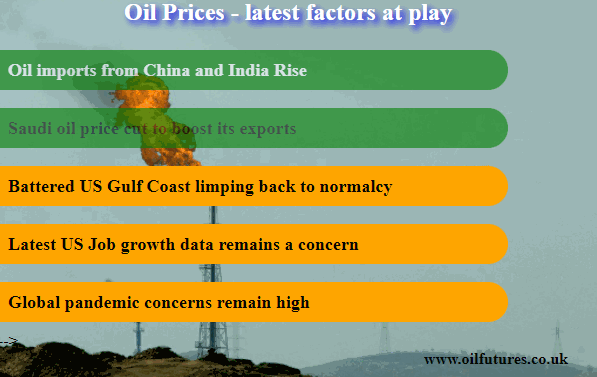 Oil Prices - latest factors at play

Oil imports from China and India Rise

Saudi oil price cut to boost its exports

Battered US Gulf Coast limping back to normalcy

Latest US Job growth data remains a concern

Global pandemic concerns remain high

-->

www.oilfutures.co.uk